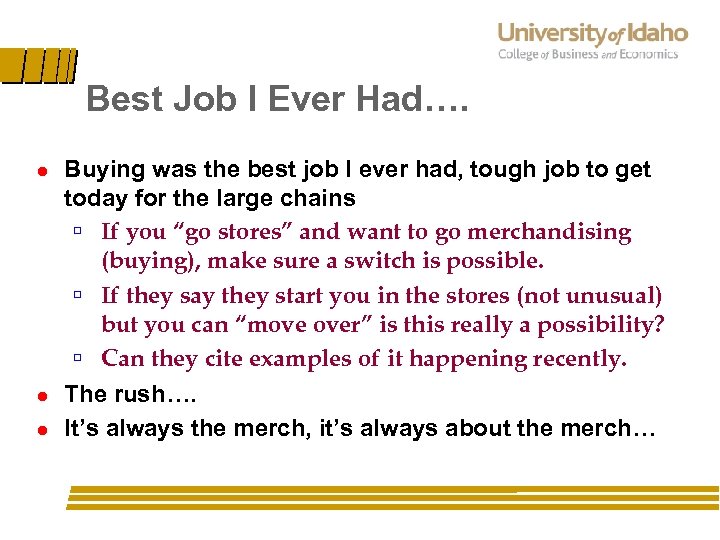 University of Idaho
College of Business and Economics

Best Job I Ever Had….

- Buying was the best job I ever had, tough job to get today for the large chains
  - If you “go stores” and want to go merchandising (buying), make sure a switch is possible.
  - If they say they start you in the stores (not unusual) but you can “move over” is this really a possibility?
  - Can they cite examples of it happening recently.
- The rush….
- It’s always the merch, it’s always about the merch…